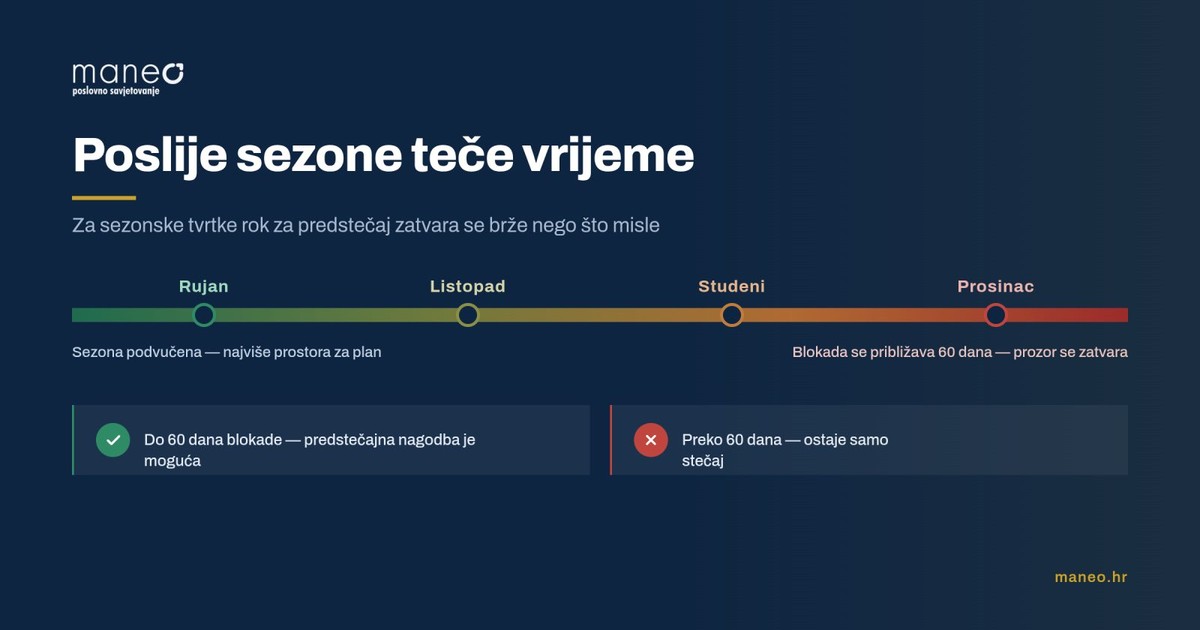 maneo
poslovno savjetovanje

Poslije sezone teče vrijeme

Za sezonske tvrtke rok za predstečaj zatvara se brže nego što misle

Rujan
Listopad
Studeni
Prosinac

Sezona podvučena — najviše prostora za plan

Blokada se približava 60 dana — prozor se zatvara

Do 60 dana blokade — predstečajna nagodba je moguća

Preko 60 dana — ostaje samo stečaj

maneo.hr